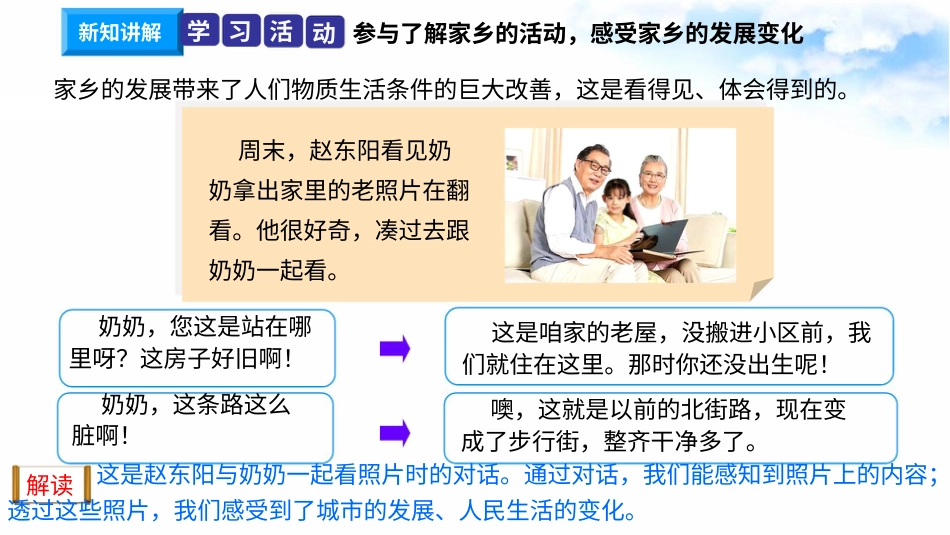 新知讲解 学习活动 参与了解家乡的活动，感受家乡的发展变化

家乡的发展带来了人们物质生活条件的巨大改善，这是看得见、体会得到的。

周末，赵东阳看见奶奶拿出家里的老照片在翻看。他很好奇，凑过去跟奶奶一起看。

奶奶，您这是站在哪里呀？这房子好旧啊！

这是咱家的老屋，没搬进小区前，我们就住在这里。那时你还没出生呢！

奶奶，这条路这么脏啊！

噢，这就是以前的北街路，现在变成了步行街，整齐干净多了。

解读 这是赵东阳与奶奶一起看照片时的对话。通过对话，我们能感知到照片上的内容；透过这些照片，我们感受到了城市的发展、人民生活的变化。